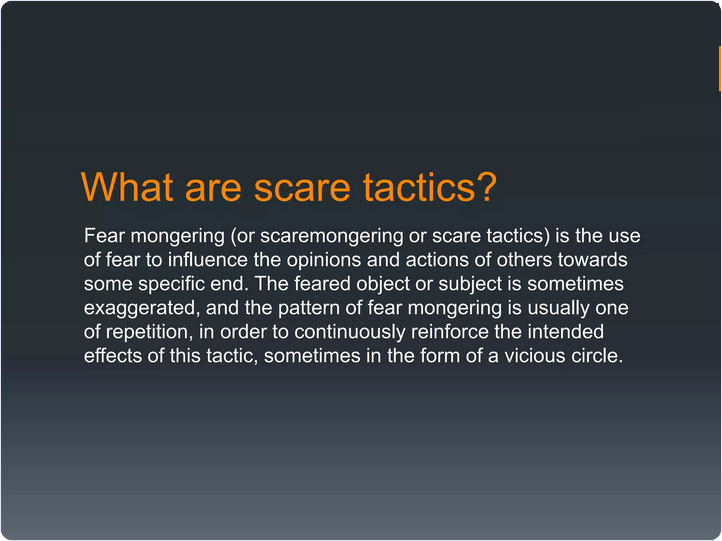 What are scare tactics?

Fear mongering (or scaremongering or scare tactics) is the use of fear to influence the opinions and actions of others towards some specific end. The feared object or subject is sometimes exaggerated, and the pattern of fear mongering is usually one of repetition, in order to continuously reinforce the intended effects of this tactic, sometimes in the form of a vicious circle.